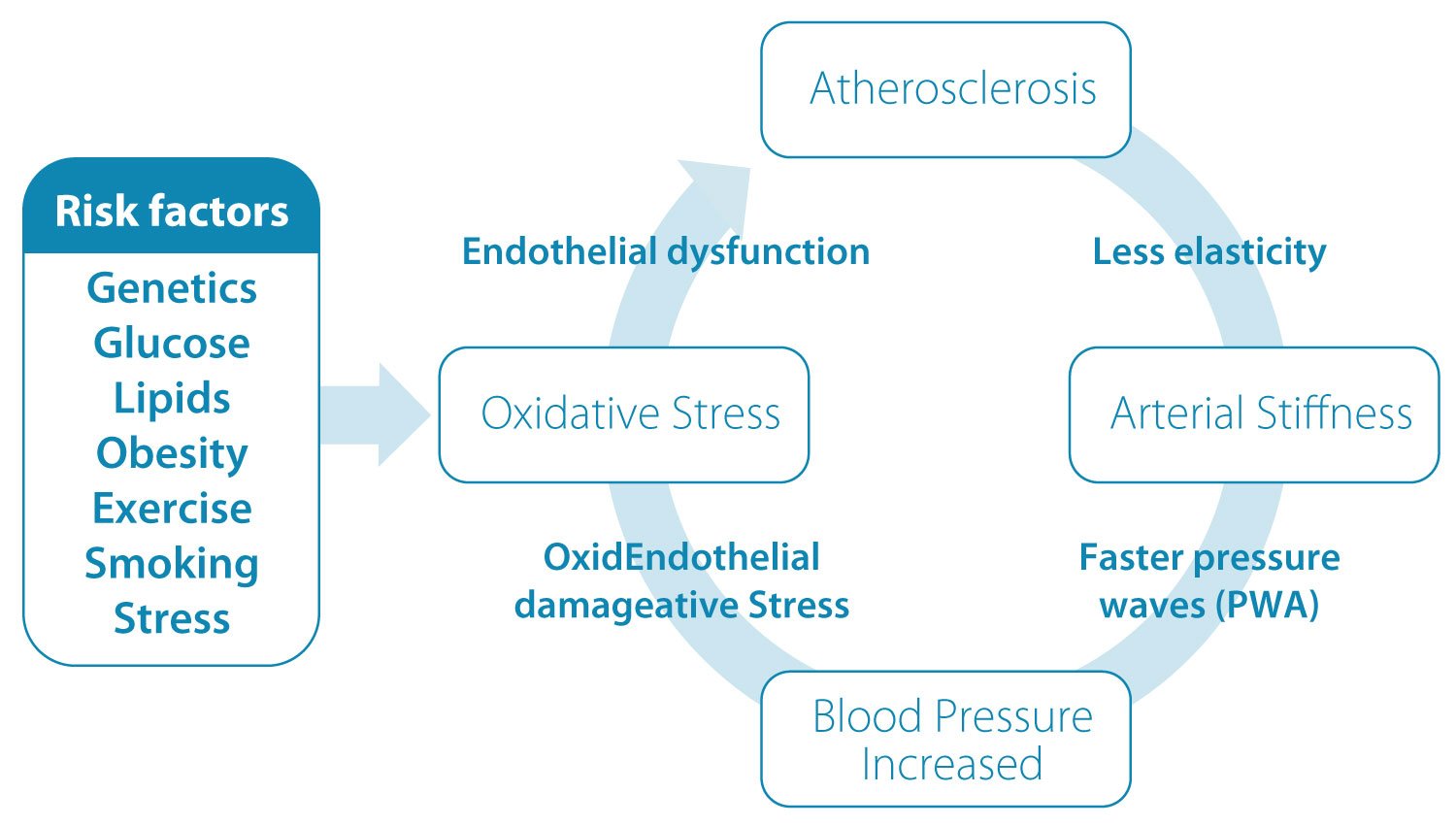 Risk factors
Genetics
Glucose
Lipids
Obesity
Exercise
Smoking
Stress

Atherosclerosis

Endothelial dysfunction

Less elasticity

Oxidative Stress

Arterial Stiffness

OxidEndothelial damageative Stress

Faster pressure waves (PWA)

Blood Pressure Increased